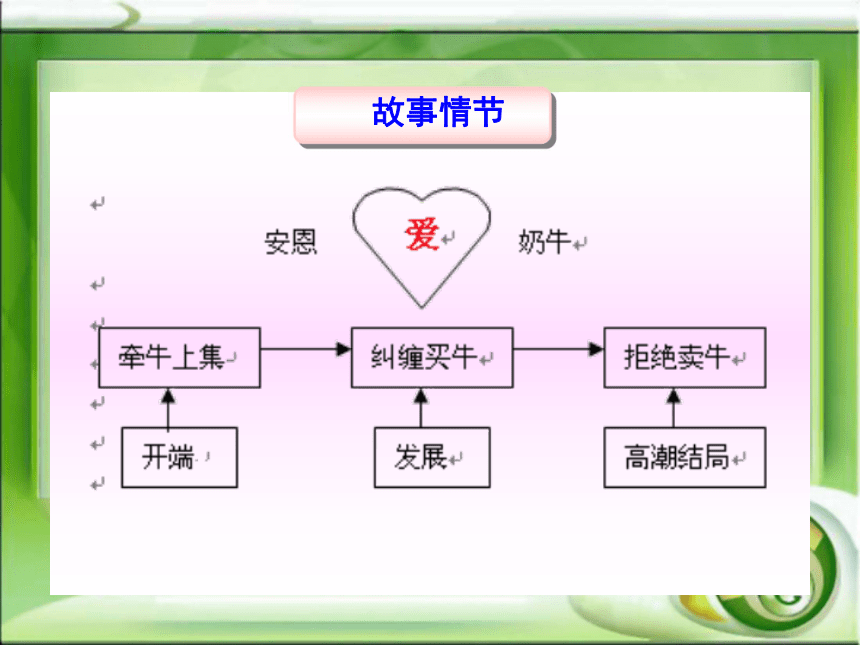 故事情节

安恩 爱 奶牛

牵牛上集

纠缠买牛

拒绝卖牛

开端

发展

高潮结局